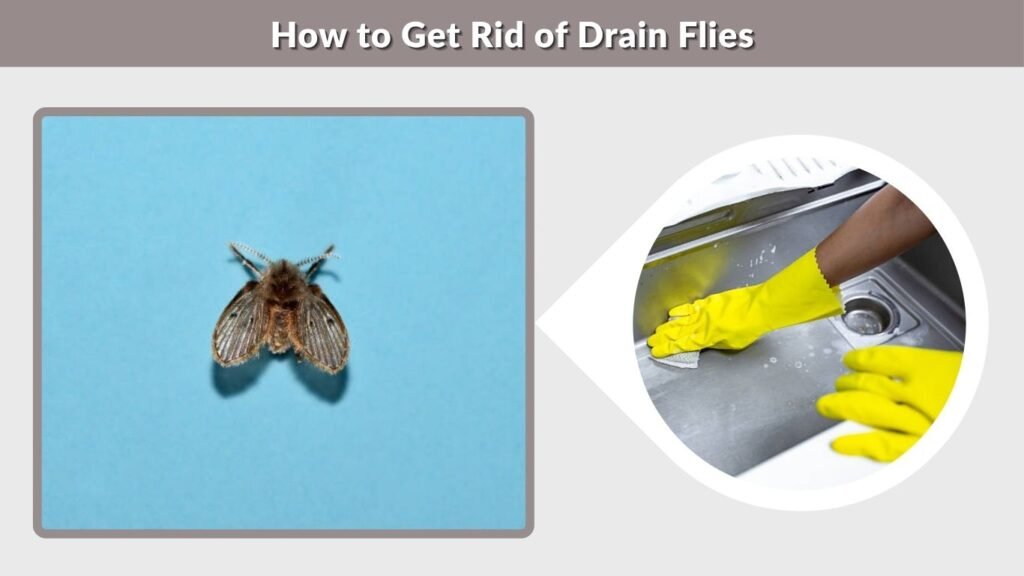 How to Get Rid of Drain Flies